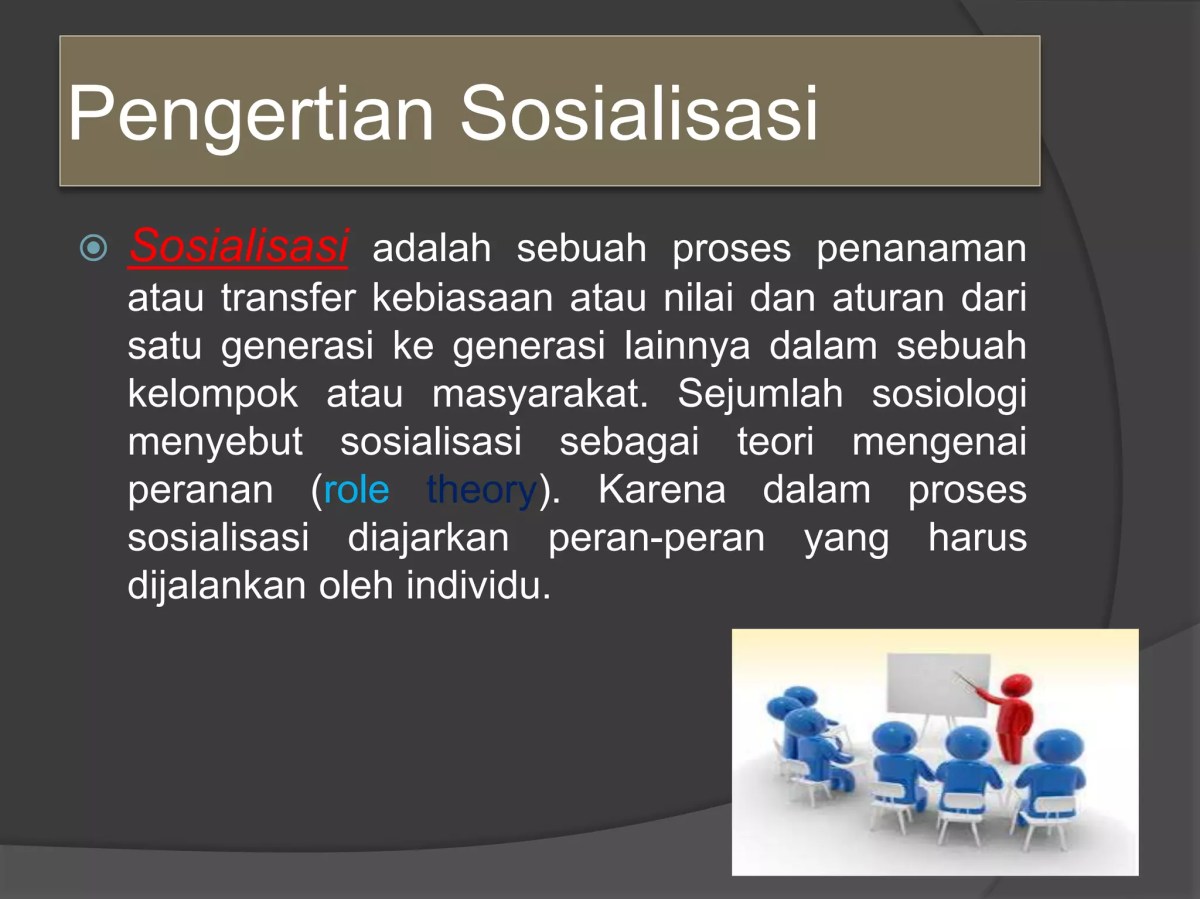 Pengertian Sosialisasi

Sosialisasi adalah sebuah proses penanaman atau transfer kebiasaan atau nilai dan aturan dari satu generasi ke generasi lainnya dalam sebuah kelompok atau masyarakat. Sejumlah sosiologi menyebut sosialisasi sebagai teori mengenai peranan (role theory). Karena dalam proses sosialisasi diajarkan peran-peran yang harus dijalankan oleh individu.